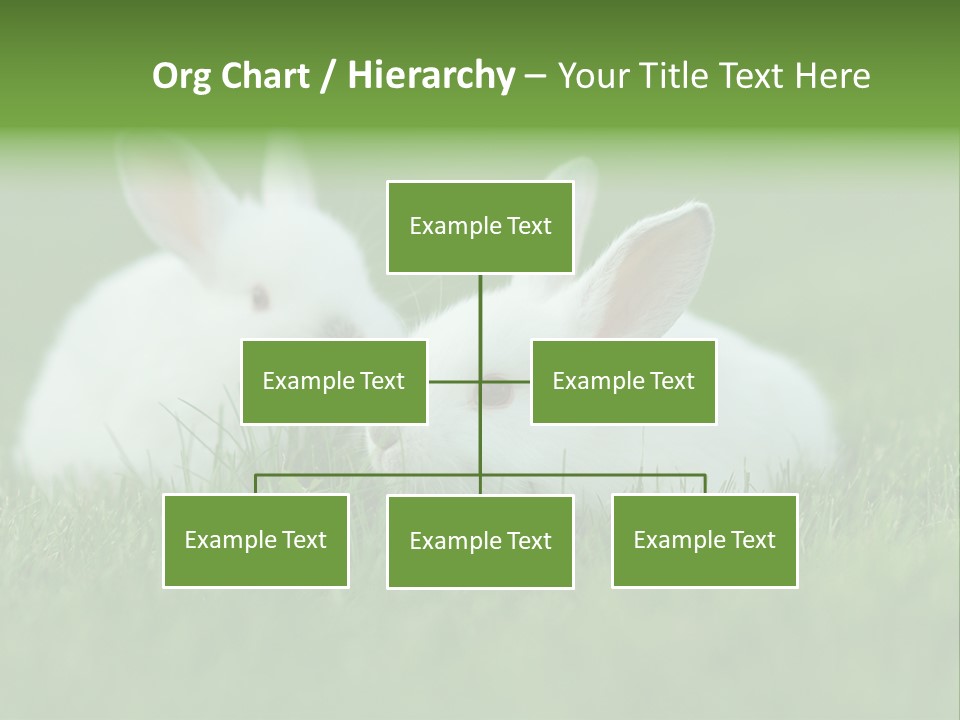 Org Chart / Hierarchy – Your Title Text Here

Example Text

Example Text

Example Text

Example Text

Example Text

Example Text